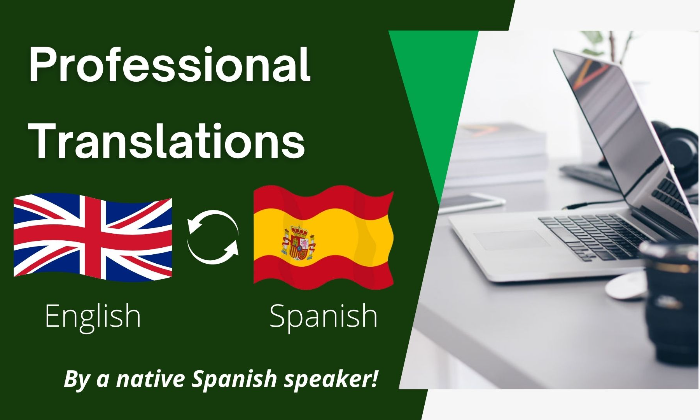 Professional Translations

English

Spanish

By a native Spanish speaker!